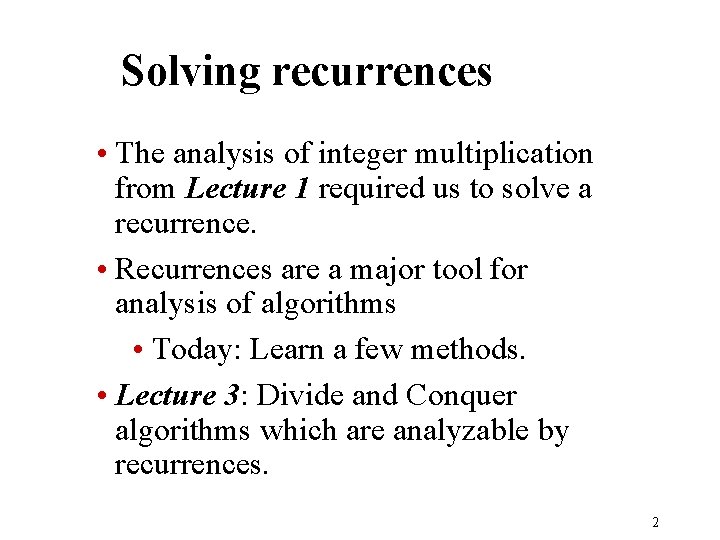 Solving recurrences

• The analysis of integer multiplication from Lecture 1 required us to solve a recurrence.

• Recurrences are a major tool for analysis of algorithms

• Today: Learn a few methods.

• Lecture 3: Divide and Conquer algorithms which are analyzable by recurrences.

2